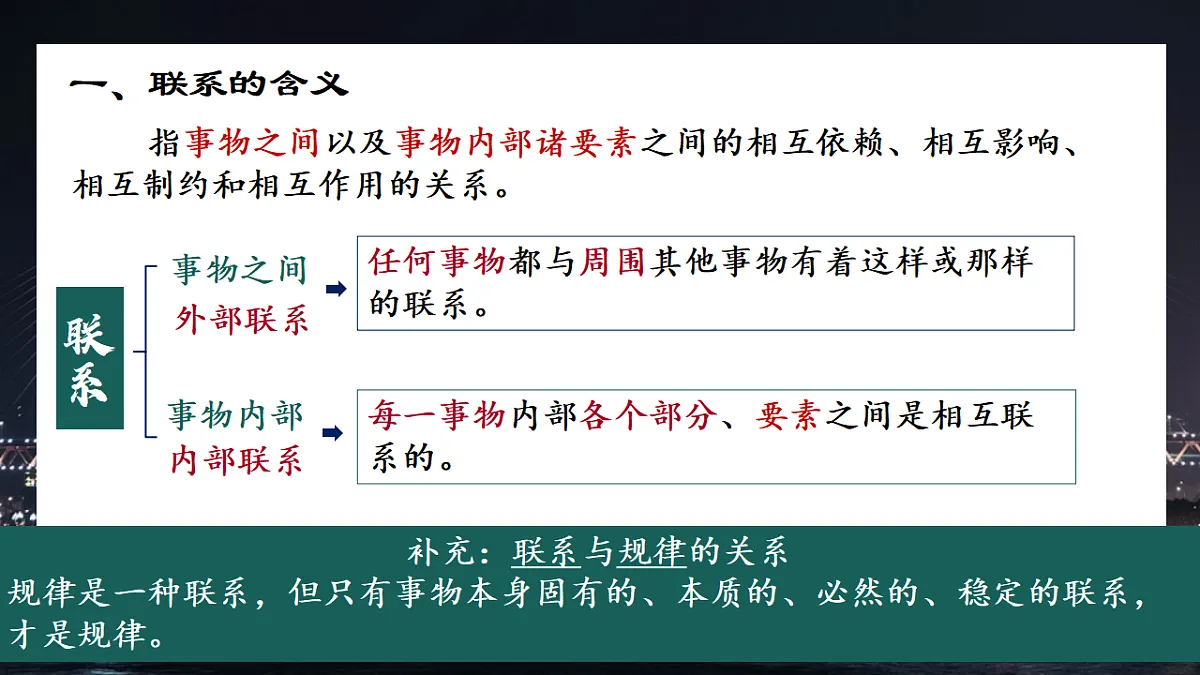 一、联系的含义

指事物之间以及事物内部诸要素之间的相互依赖、相互影响、相互制约和相互作用的关系。

联系

事物之间
外部联系

任何事物都与周围其他事物有着这样或那样的联系。

事物内部
内部联系

每一事物内部各个部分、要素之间是相互联系的。

补充：联系与规律的关系
规律是一种联系，但只有事物本身固有的、本质的、必然的、稳定的联系，才是规律。